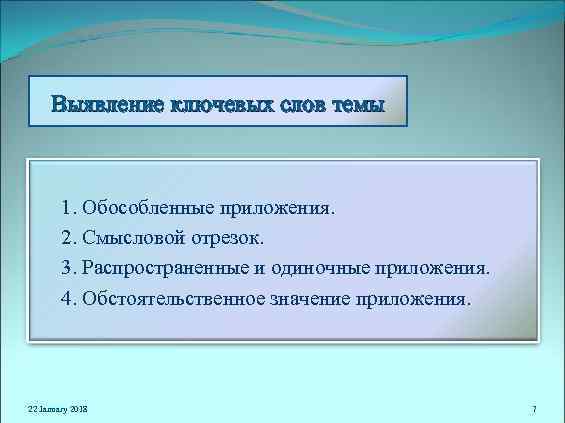 Выявление ключевых слов темы

1. Обособленные приложения.
2. Смысловой отрезок.
3. Распространенные и одиночные приложения.
4. Обстоятельственное значение приложения.

22 January 2018

7